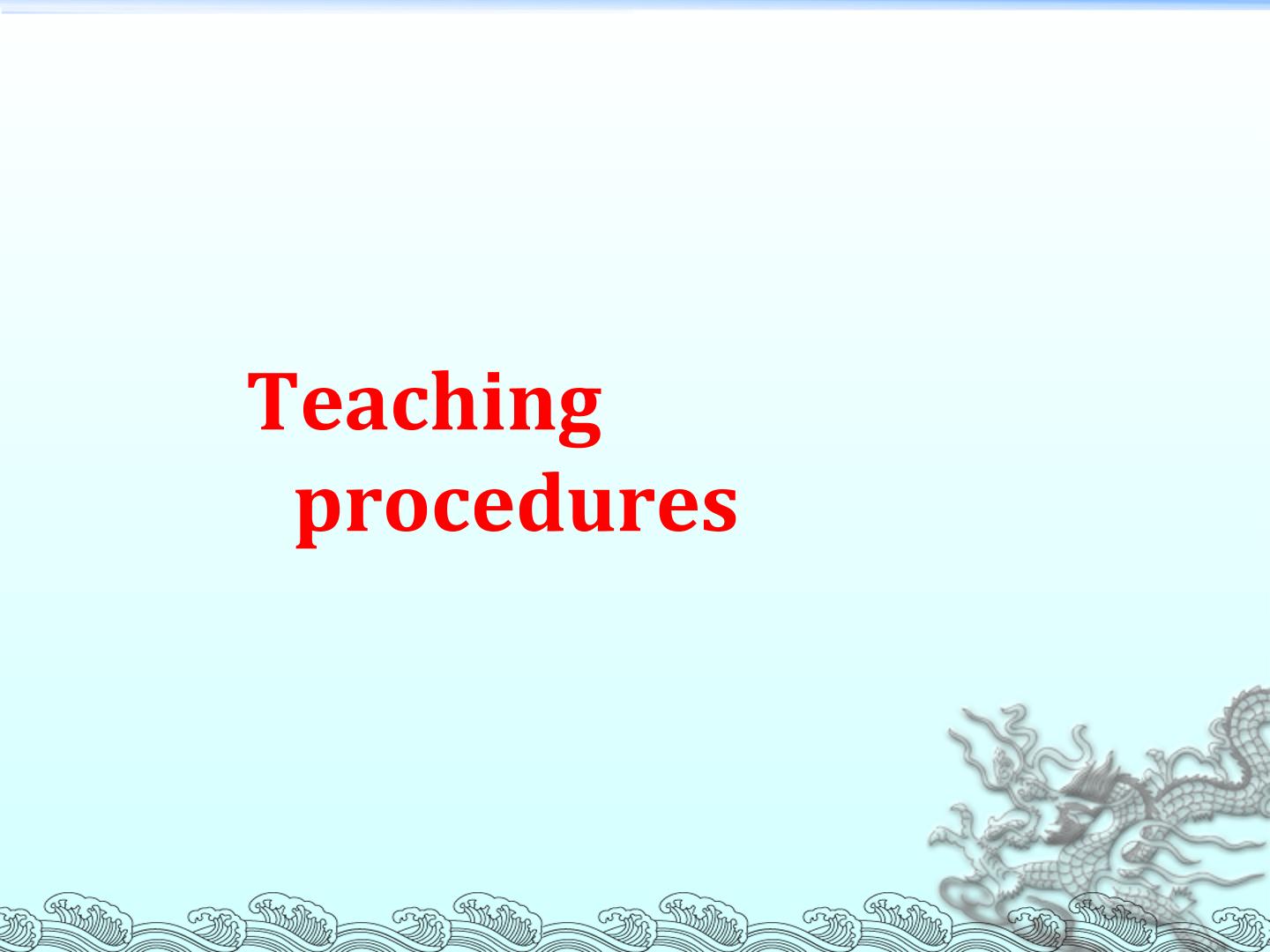 Teaching procedures